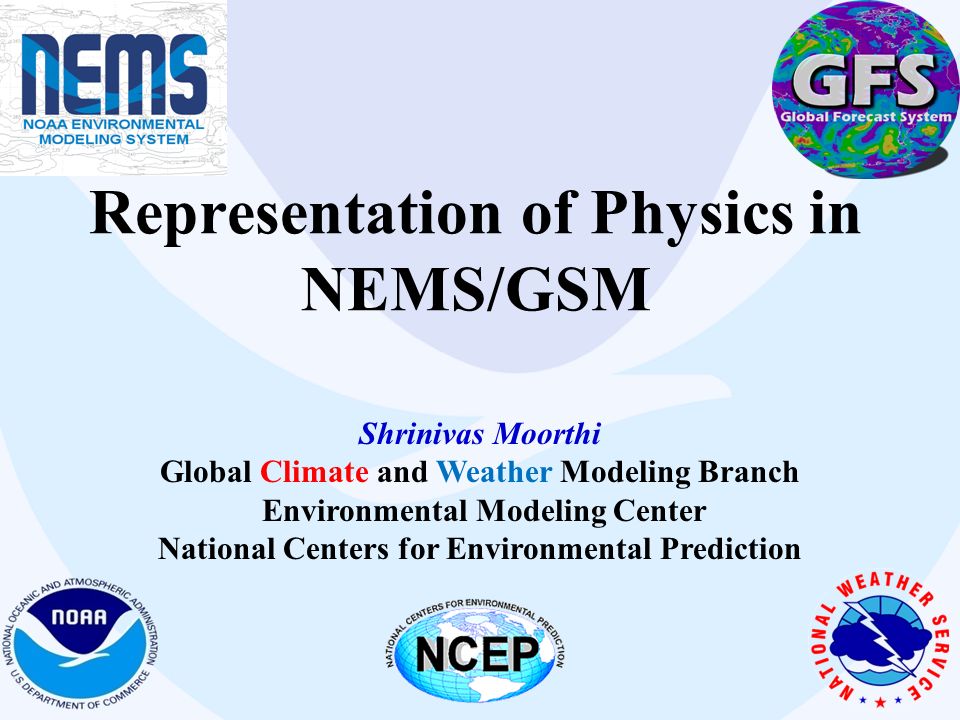 NEMS
NOAA ENVIRONMENTAL MODELING SYSTEM

GFS
Global Forecast System

Representation of Physics in NEMS/GSM

Shrinivas Moorthi
Global Climate and Weather Modeling Branch
Environmental Modeling Center
National Centers for Environmental Prediction

NATIONAL OCEANIC AND ATMOSPHERIC ADMINISTRATION
NOAA
U.S. DEPARTMENT OF COMMERCE

NATIONAL CENTERS FOR ENVIRONMENTAL PREDICTION
NCEP

NATIONAL WEATHER SERVICE